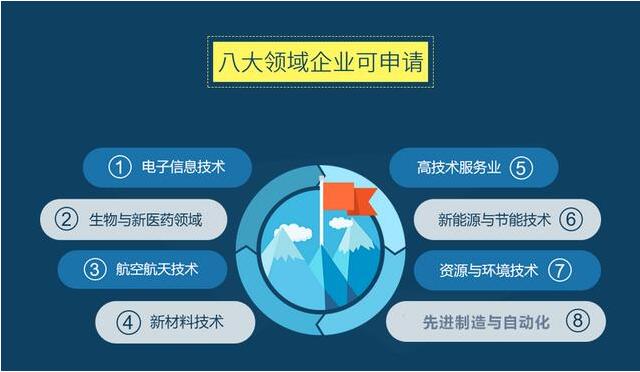 八大领域企业可申请

① 电子信息技术

② 生物与新医药领域

③ 航空航天技术

④ 新材料技术

高技术服务业 ⑤

新能源与节能技术 ⑥

资源与环境技术 ⑦

先进制造与自动化 ⑧